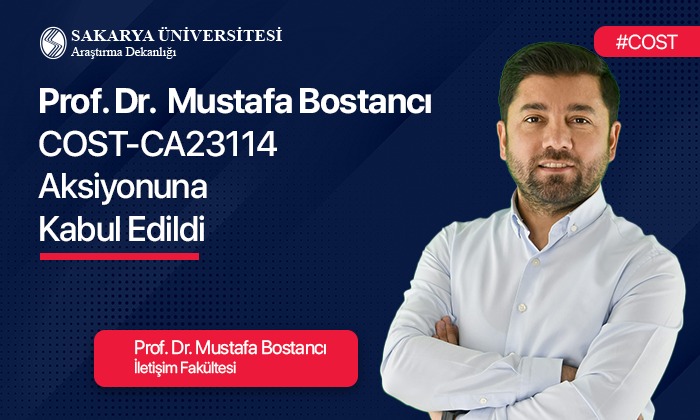 SAKARYA ÜNİVERSİTESİ
Araştırma Dekanlığı

#COST

Prof. Dr. Mustafa Bostancı
COST-CA23114
Aksiyonuna
Kabul Edildi

Prof. Dr. Mustafa Bostancı
İletişim Fakültesi